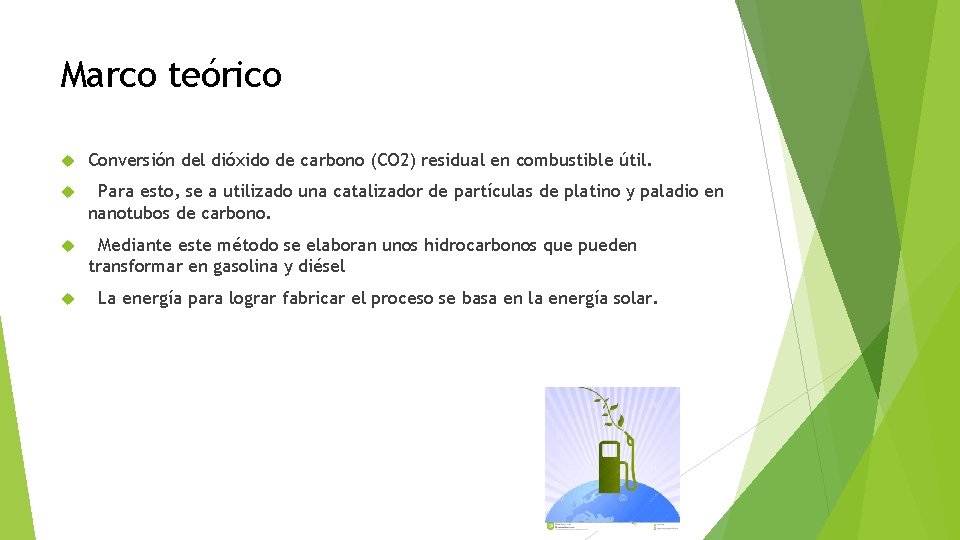 Marco teórico

Conversión del dióxido de carbono (CO2) residual en combustible útil.

Para esto, se a utilizado una catalizador de partículas de platino y paladio en nanotubos de carbono.

Mediante este método se elaboran unos hidrocarbonos que pueden transformar en gasolina y diésel

La energía para lograr fabricar el proceso se basa en la energía solar.